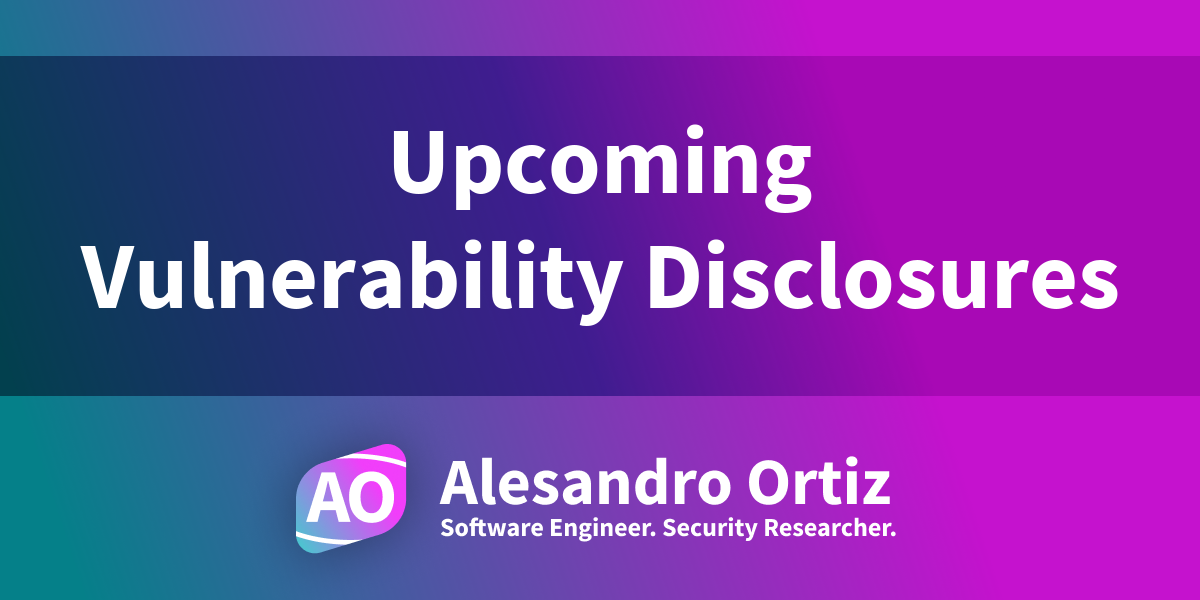 Upcoming Vulnerability Disclosures

AO

Alesandro Ortiz

Software Engineer. Security Researcher.